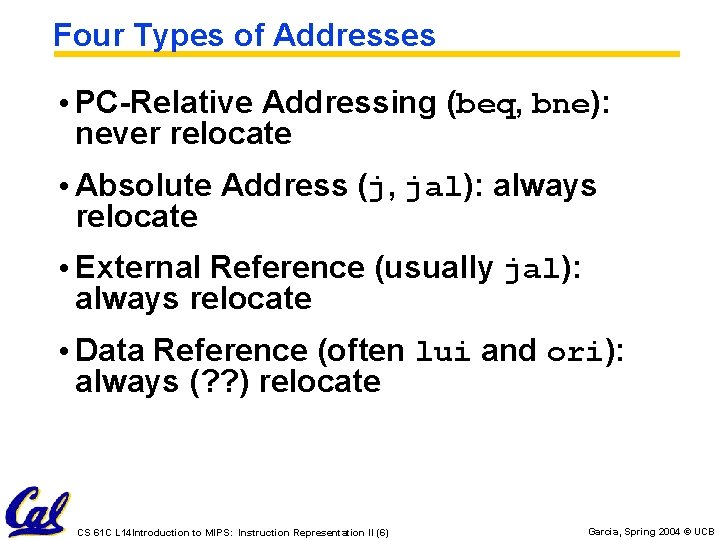 Four Types of Addresses

• PC-Relative Addressing (beq, bne): never relocate

• Absolute Address (j, jal): always relocate

• External Reference (usually jal): always relocate

• Data Reference (often lui and ori): always (??) relocate

Cal

CS 61C L14Introduction to MIPS: Instruction Representation II (6)

Garcia, Spring 2004 © UCB